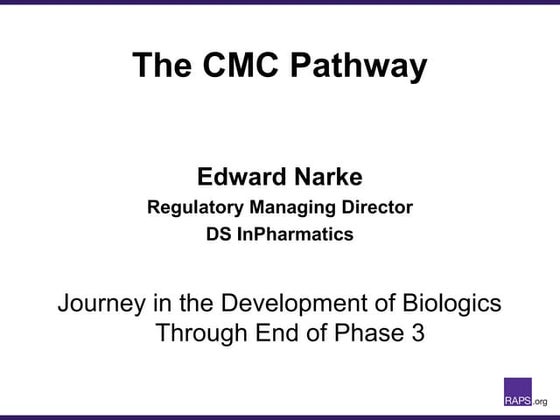 The CMC Pathway

Edward Narke
Regulatory Managing Director
DS InPharmatics

Journey in the Development of Biologics Through End of Phase 3

RAPS.org